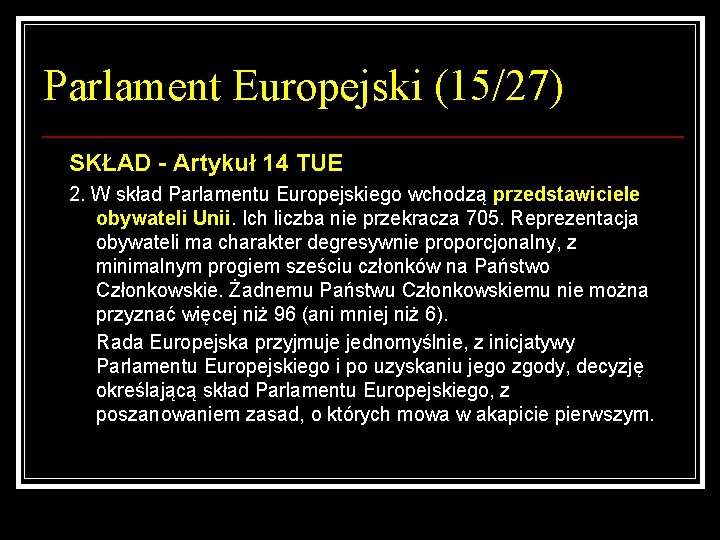 Parlament Europejski (15/27)

SKŁAD - Artykuł 14 TUE

2. W skład Parlamentu Europejskiego wchodzą przedstawiciele obywateli Unii. Ich liczba nie przekracza 705. Reprezentacja obywateli ma charakter degresywnie proporcjonalny, z minimalnym progiem sześciu członków na Państwo Członkowskie. Żadnemu Państwu Członkowskiemu nie można przyznać więcej niż 96 (ani mniej niż 6).

Rada Europejska przyjmuje jednomyślnie, z inicjatywy Parlamentu Europejskiego i po uzyskaniu jego zgody, decyzję określającą skład Parlamentu Europejskiego, z poszanowaniem zasad, o których mowa w akapicie pierwszym.